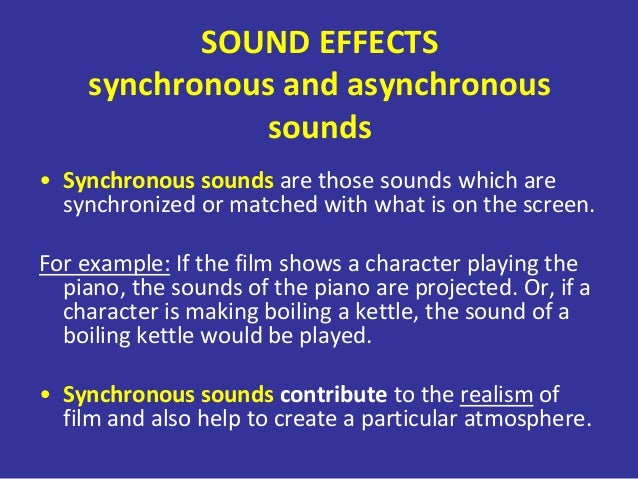 SOUND EFFECTS
synchronous and asynchronous sounds

• Synchronous sounds are those sounds which are synchronized or matched with what is on the screen.

For example: If the film shows a character playing the piano, the sounds of the piano are projected. Or, if a character is making boiling a kettle, the sound of a boiling kettle would be played.

• Synchronous sounds contribute to the realism of film and also help to create a particular atmosphere.